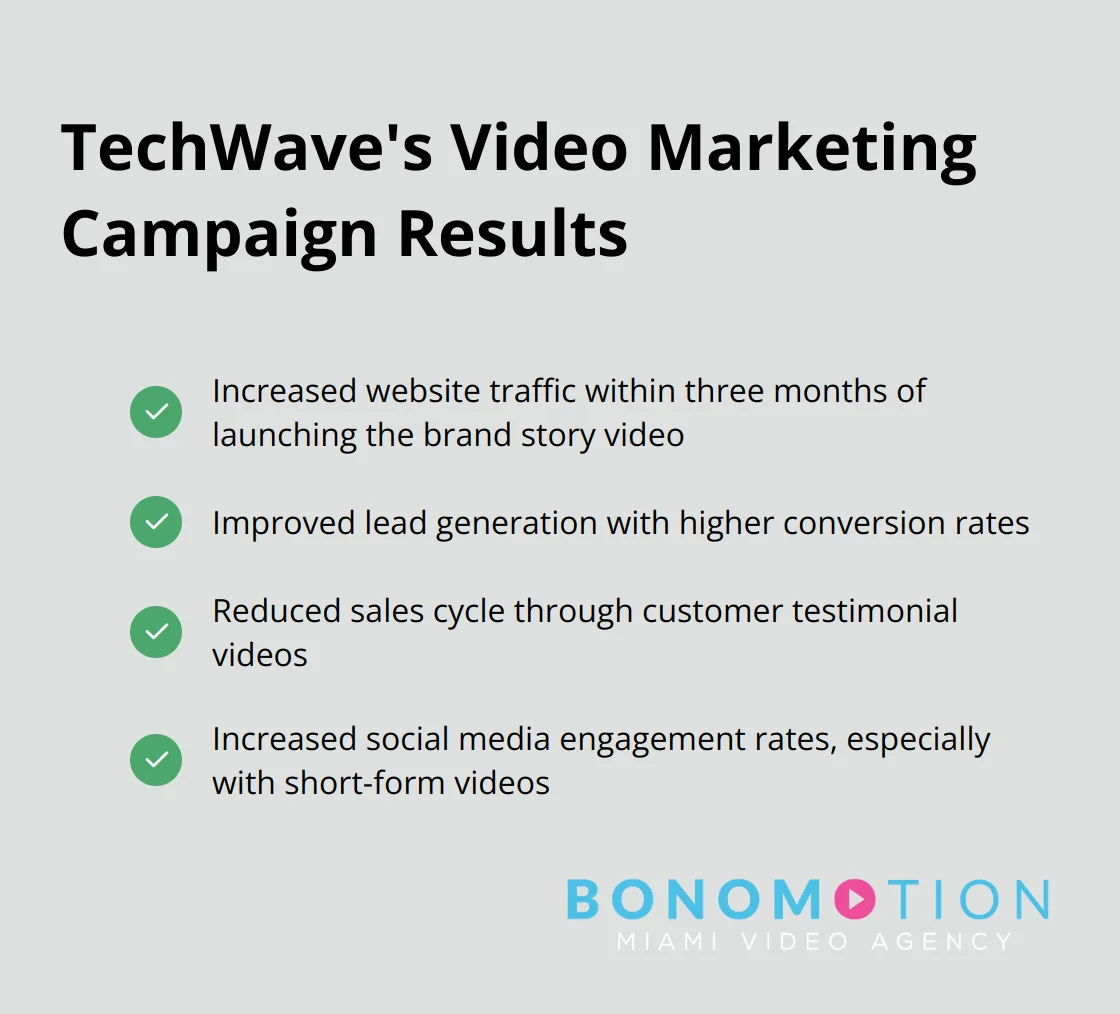 TechWave's Video Marketing Campaign Results

Increased website traffic within three months of launching the brand story video

Improved lead generation with higher conversion rates

Reduced sales cycle through customer testimonial videos

Increased social media engagement rates, especially with short-form videos

BONOMOTION
MIAMI VIDEO AGENCY